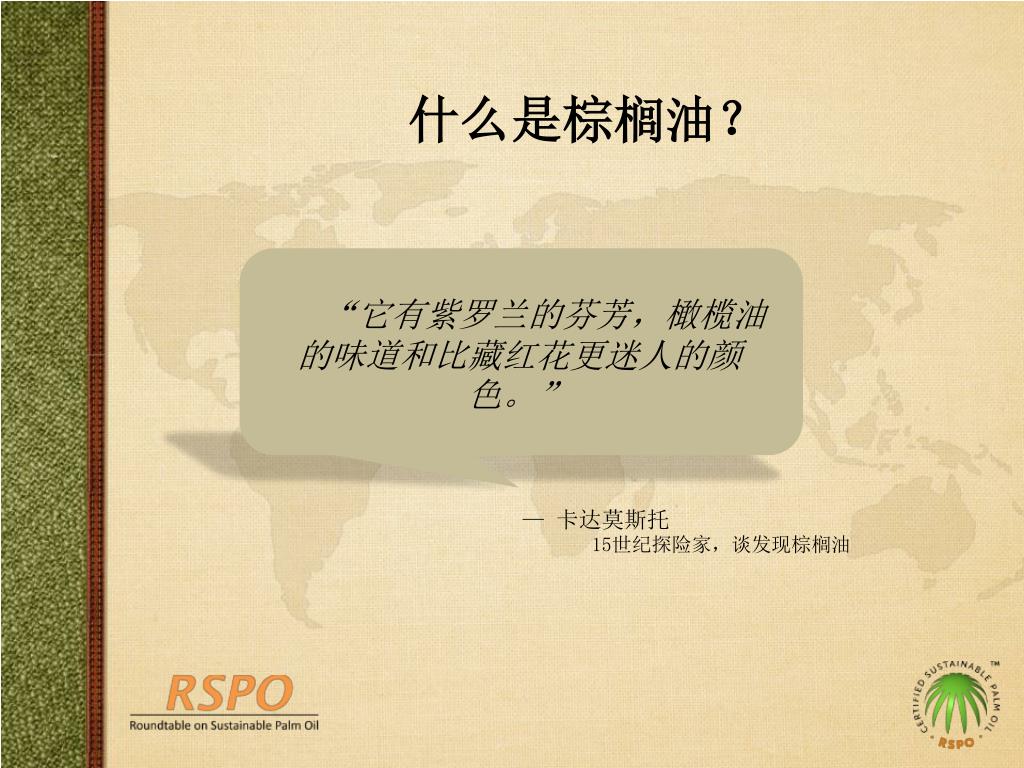 什么是棕榈油？

“它有紫罗兰的芬芳，橄榄油的味道和比藏红花更迷人的颜色。”

— 卡达莫斯托
15世纪探险家，谈发现棕榈油

RSPO
Roundtable on Sustainable Palm Oil

CERTIFIED SUSTAINABLE PALM OIL ™
RSPO